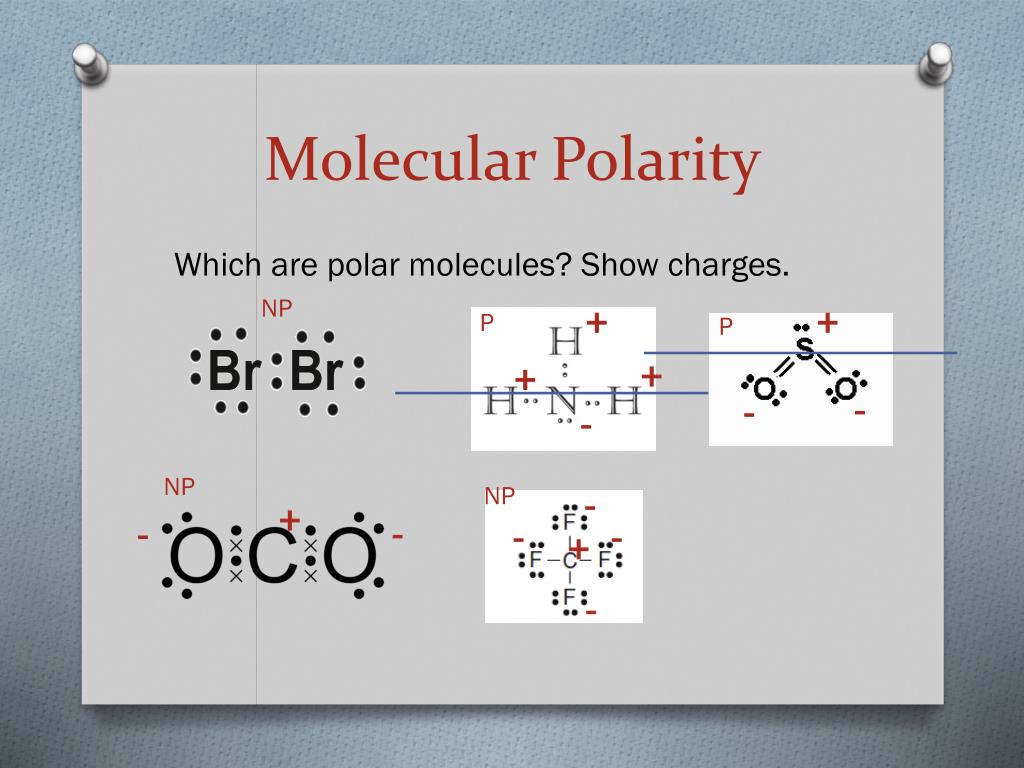 Molecular Polarity

Which are polar molecules? Show charges.

NP

Br Br

P

H +

+ H N H +

-

P

S +

O O

- -

NP

- O C O -

+

NP

F -

- F C F -

+

F -